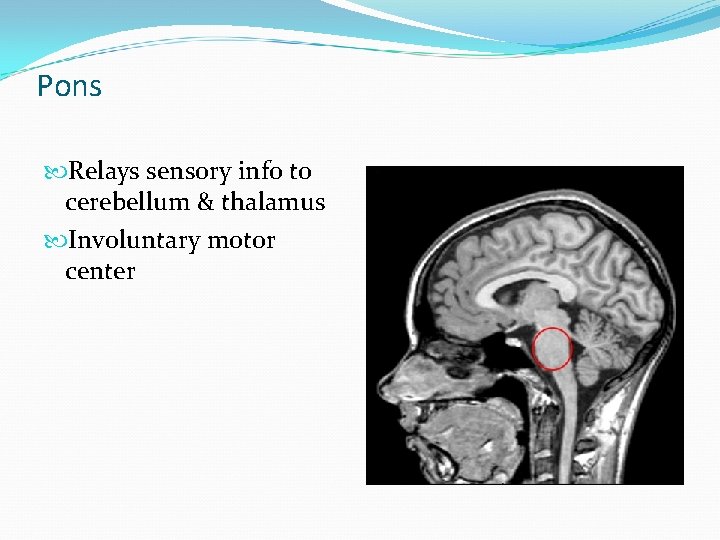 Pons

Relays sensory info to cerebellum & thalamus

Involuntary motor center